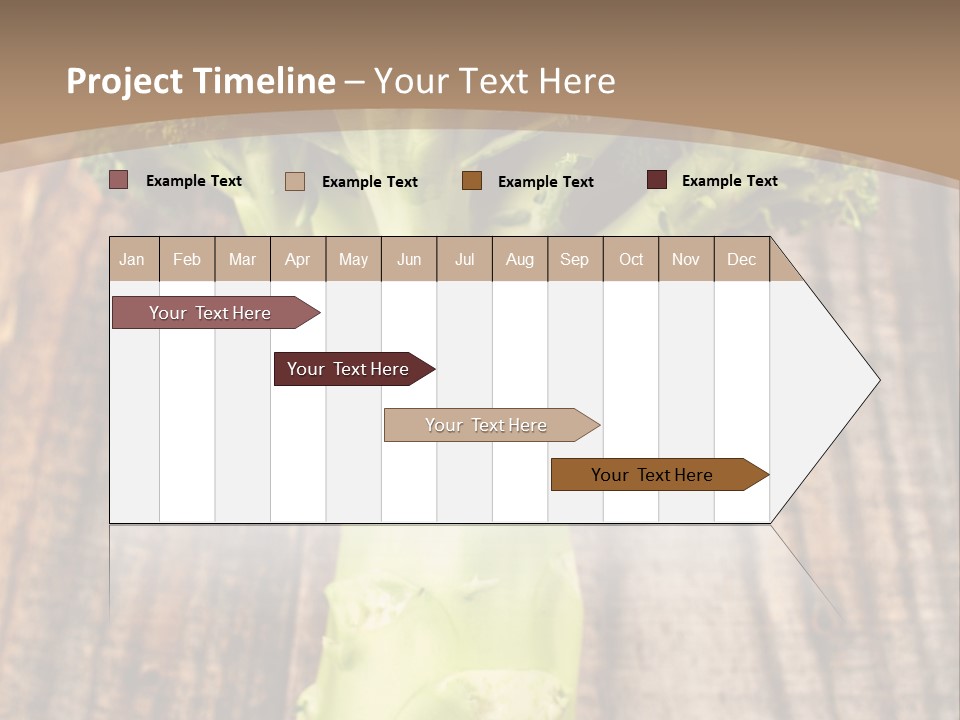 Project Timeline – Your Text Here

Example Text
Example Text
Example Text
Example Text

| Jan | Feb | Mar | Apr | May | Jun | Jul | Aug | Sep | Oct | Nov | Dec |
|---|---|---|---|---|---|---|---|---|---|---|---|

Your Text Here

Your Text Here

Your Text Here

Your Text Here